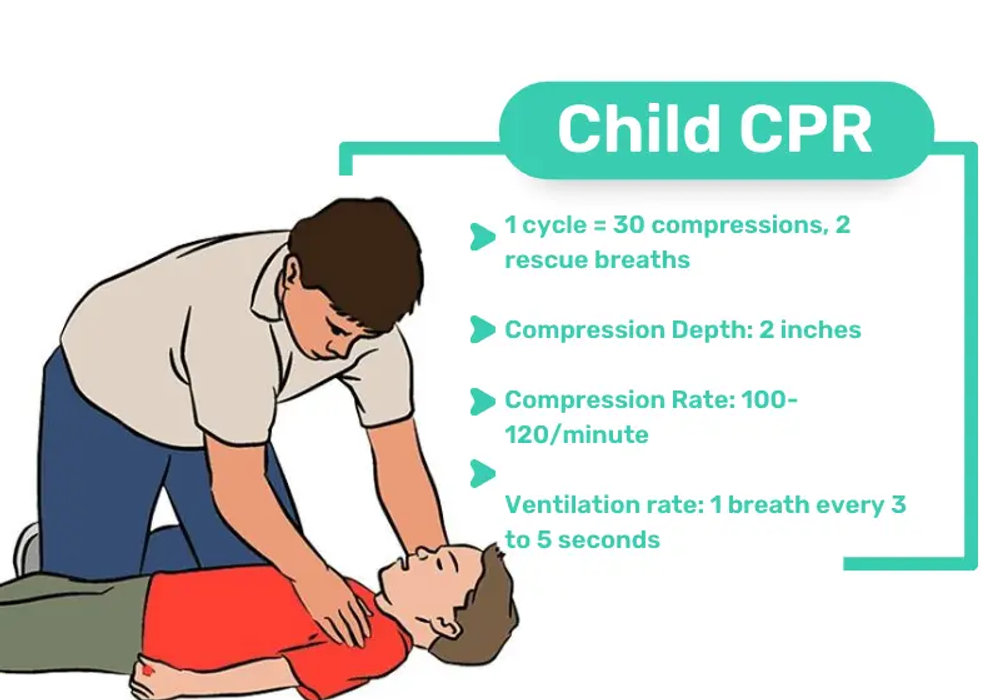 Child CPR

1 cycle = 30 compressions, 2 rescue breaths

Compression Depth: 2 inches

Compression Rate: 100-120/minute

Ventilation rate: 1 breath every 3 to 5 seconds